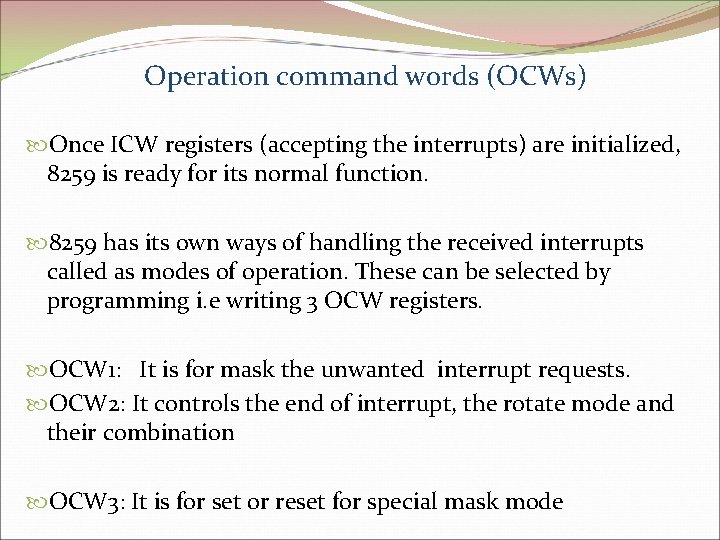 Operation command words (OCWs)

Once ICW registers (accepting the interrupts) are initialized, 8259 is ready for its normal function.

8259 has its own ways of handling the received interrupts called as modes of operation. These can be selected by programming i.e writing 3 OCW registers.

OCW1: It is for mask the unwanted interrupt requests.

OCW2: It controls the end of interrupt, the rotate mode and their combination

OCW3: It is for set or reset for special mask mode